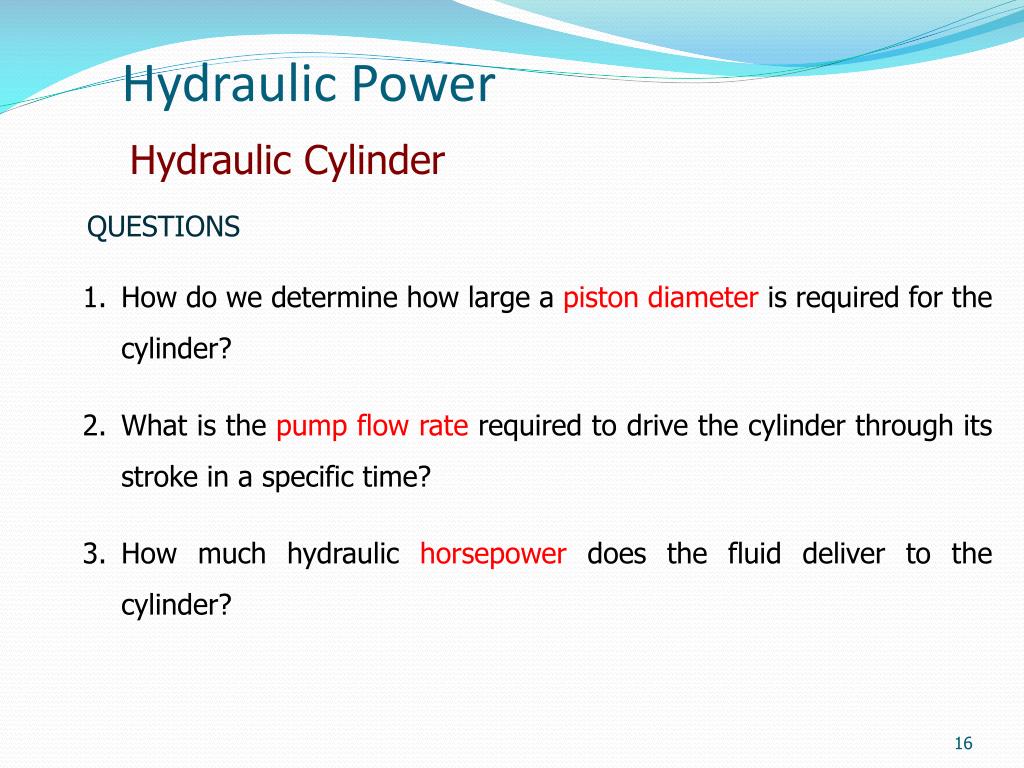 Hydraulic Power

Hydraulic Cylinder

QUESTIONS

1. How do we determine how large a piston diameter is required for the cylinder?

2. What is the pump flow rate required to drive the cylinder through its stroke in a specific time?

3. How much hydraulic horsepower does the fluid deliver to the cylinder?

16